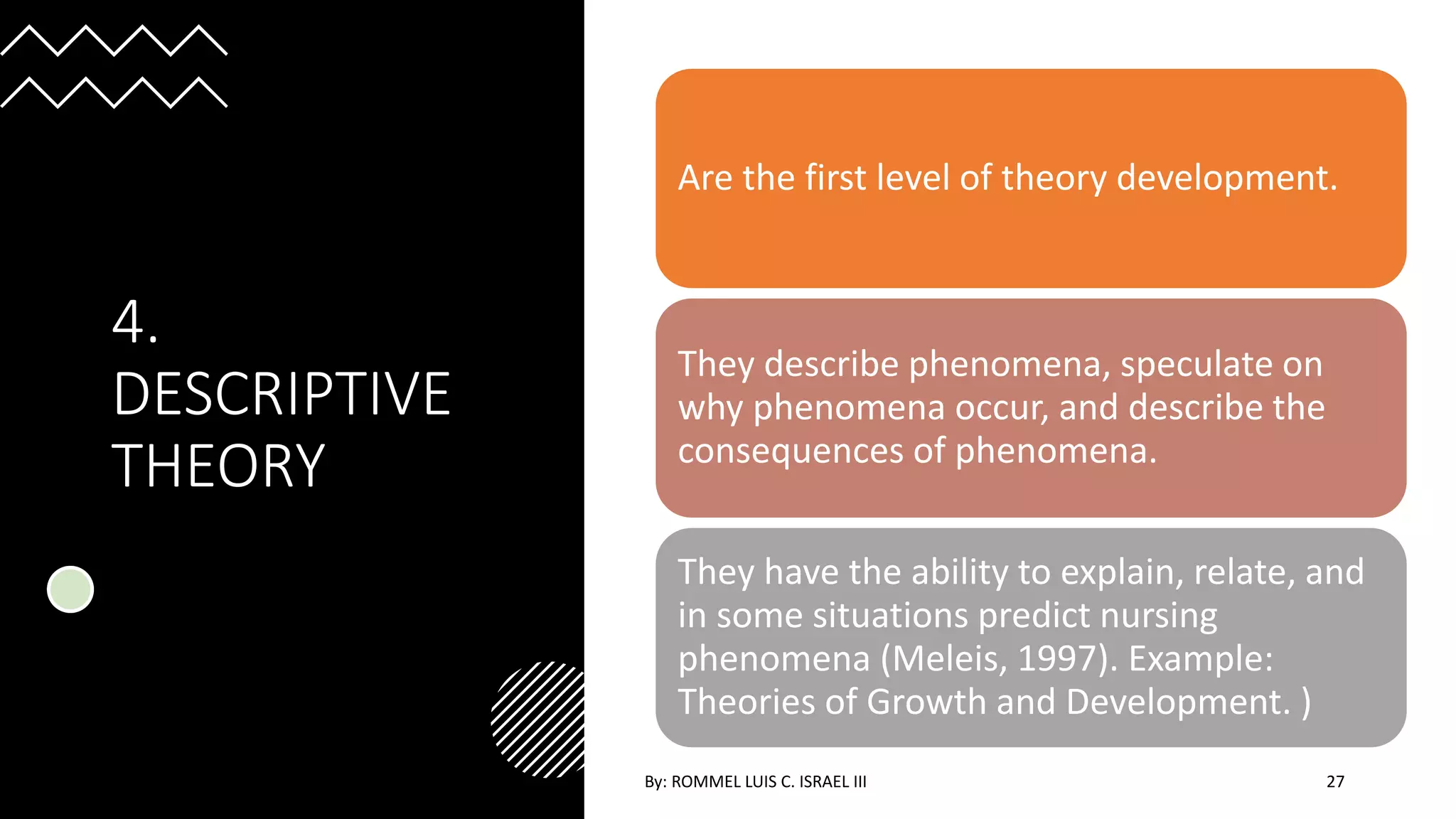 4.
DESCRIPTIVE THEORY

Are the first level of theory development.

They describe phenomena, speculate on why phenomena occur, and describe the consequences of phenomena.

They have the ability to explain, relate, and in some situations predict nursing phenomena (Meleis, 1997). Example: Theories of Growth and Development. )

By: ROMMEL LUIS C. ISRAEL III

27